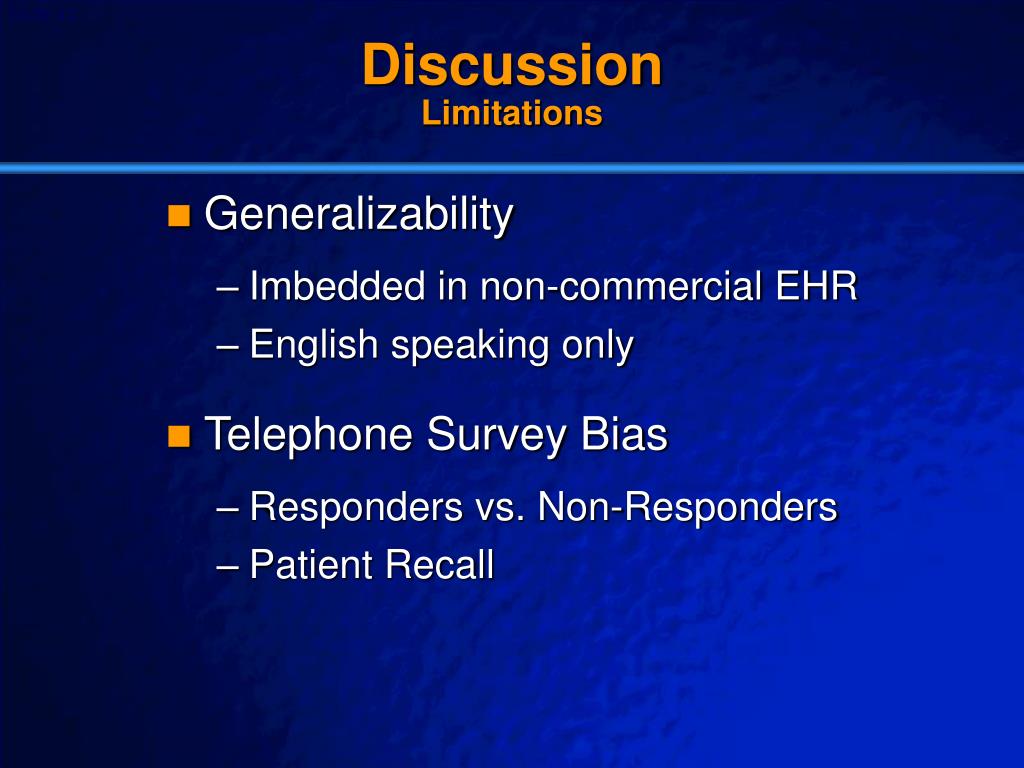 Discussion
Limitations

Generalizability

– Imbedded in non-commercial EHR
– English speaking only

Telephone Survey Bias

– Responders vs. Non-Responders
– Patient Recall